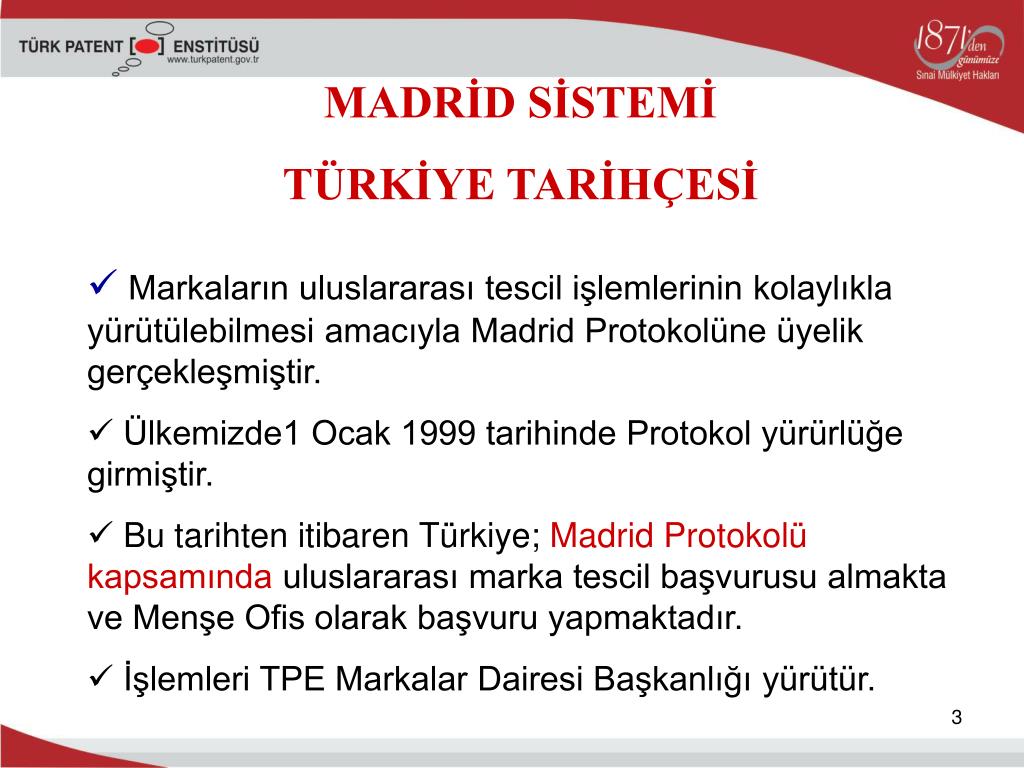 TÜRK PATENT ENSTİTÜSÜ
www.turkpatent.gov.tr

1871'den günümüze
Sınai Mülkiyet Hakları

MADRİD SİSTEMİ

TÜRKİYE TARİHÇESİ

✓ Markaların uluslararası tescil işlemlerinin kolaylıkla yürütülebilmesi amacıyla Madrid Protokolüne üyelik gerçekleşmiştir.

✓ Ülkemizde1 Ocak 1999 tarihinde Protokol yürürlüğe girmiştir.

✓ Bu tarihten itibaren Türkiye; Madrid Protokolü kapsamında uluslararası marka tescil başvurusu almakta ve Menşe Ofis olarak başvuru yapmaktadır.

✓ İşlemleri TPE Markalar Dairesi Başkanlığı yürütür.

3